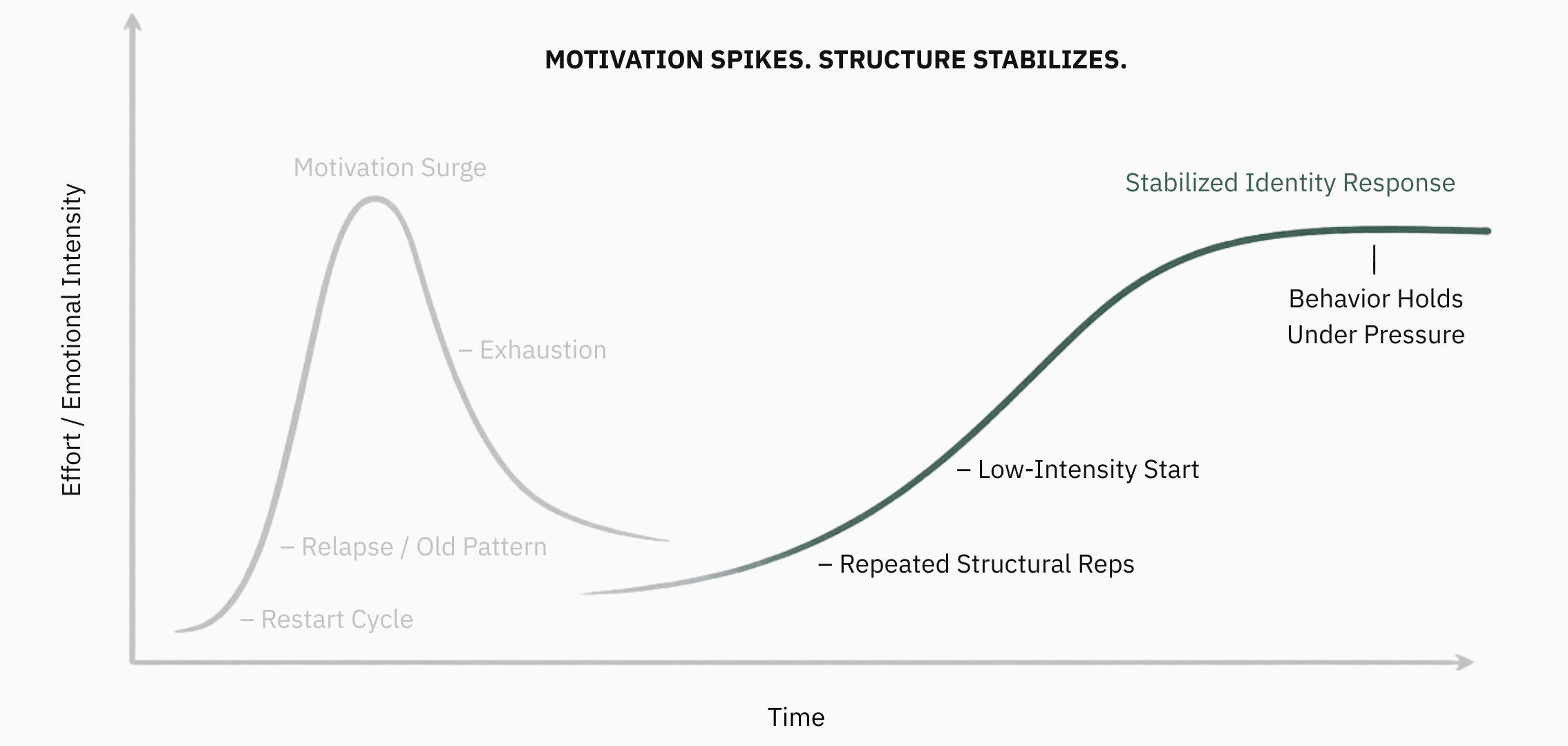 MOTIVATION SPIKES. STRUCTURE STABILIZES.

Effort / Emotional Intensity

Motivation Surge

– Exhaustion

– Relapse / Old Pattern

– Restart Cycle

Stabilized Identity Response

Behavior Holds Under Pressure

– Low-Intensity Start

– Repeated Structural Reps

Time